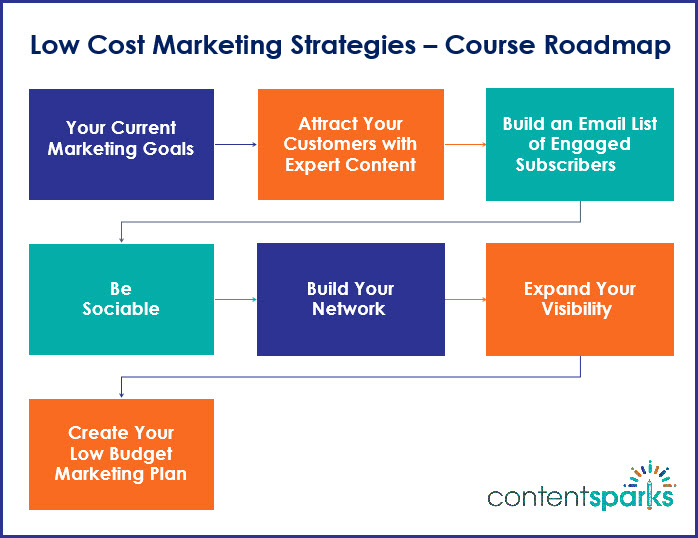 Low Cost Marketing Strategies – Course Roadmap

Your Current Marketing Goals

Attract Your Customers with Expert Content

Build an Email List of Engaged Subscribers

Be Sociable

Build Your Network

Expand Your Visibility

Create Your Low Budget Marketing Plan

contentsparks